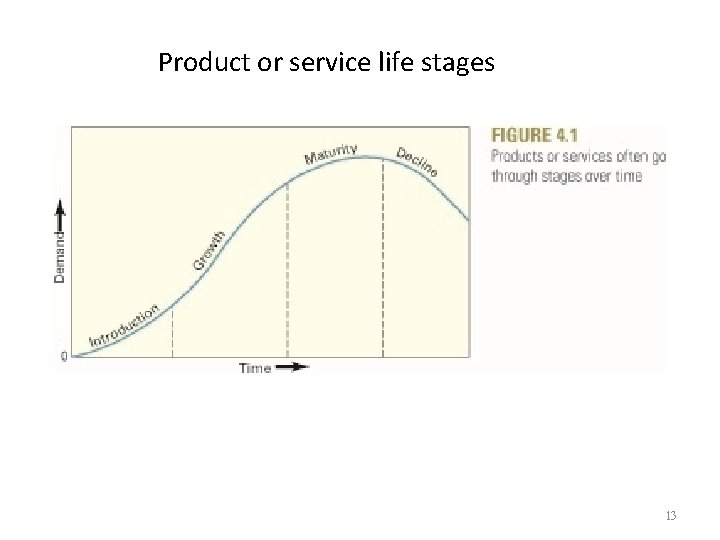 Product or service life stages

Demand

0

Introduction

Growth

Maturity

Decline

Time

FIGURE 4.1
Products or services often go through stages over time

13